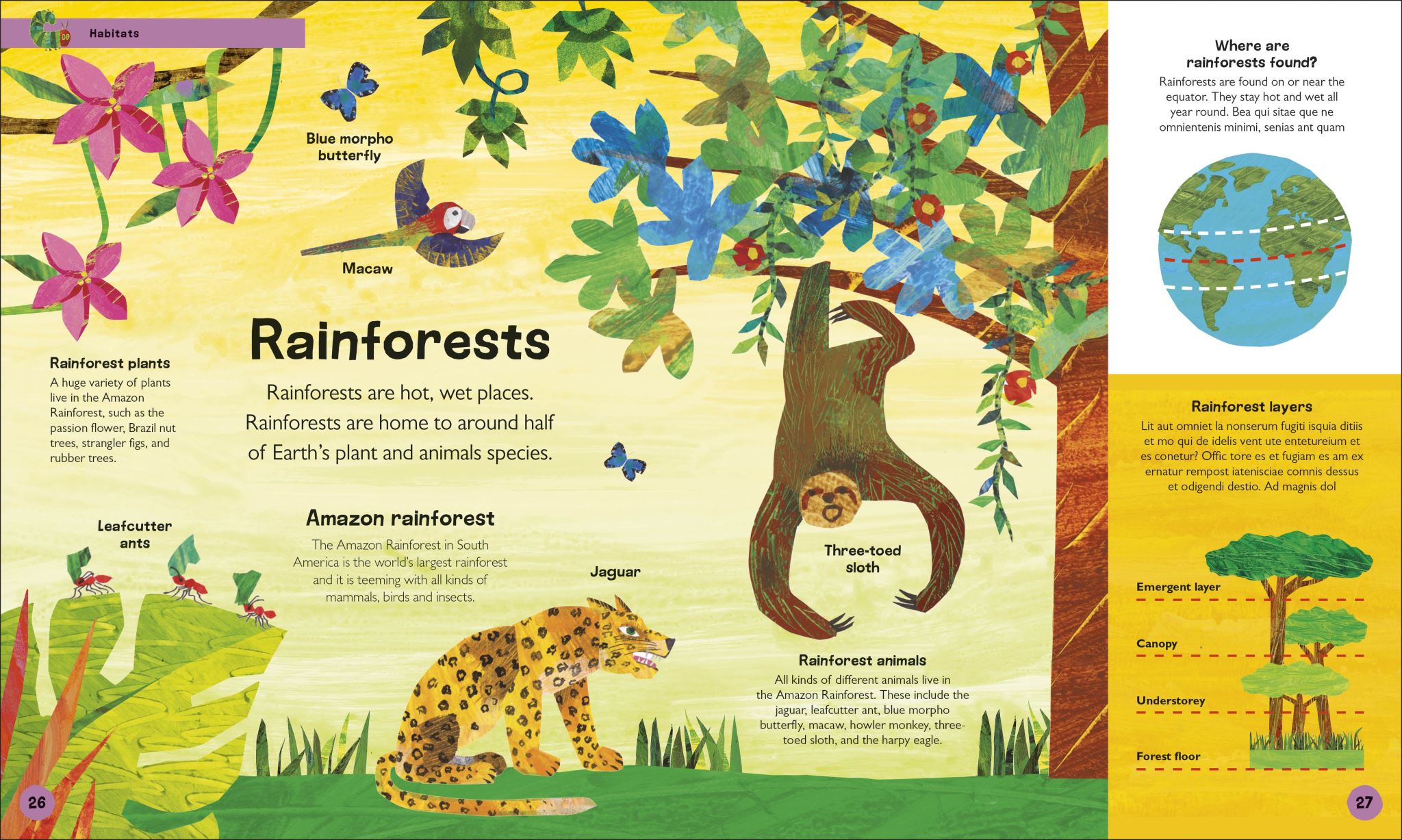 Habitats

Blue morpho butterfly

Macaw

Rainforest plants
A huge variety of plants live in the Amazon Rainforest, such as the passion flower, Brazil nut trees, strangler figs, and rubber trees.

Rainforests

Rainforests are hot, wet places. Rainforests are home to around half of Earth's plant and animals species.

Leafcutter ants

Amazon rainforest
The Amazon Rainforest in South America is the world's largest rainforest and it is teeming with all kinds of mammals, birds and insects.

Jaguar

Three-toed sloth

Rainforest animals
All kinds of different animals live in the Amazon Rainforest. These include the jaguar, leafcutter ant, blue morpho butterfly, macaw, howler monkey, three-toed sloth, and the harpy eagle.

Where are rainforests found?
Rainforests are found on or near the equator. They stay hot and wet all year round. Bea qui sitae que ne omnientenis minimi, senias ant quam

Rainforest layers
Lit aut omniet la nonserum fugiti isquia ditiis et mo qui de idelis vent ute entetureium et es conetur? Offic tore es et fugiam es am ex ernatur rempost iatenisciae comnis dessus et odigendi destio. Ad magnis dol

Emergent layer

Canopy

Understorey

Forest floor

26

27